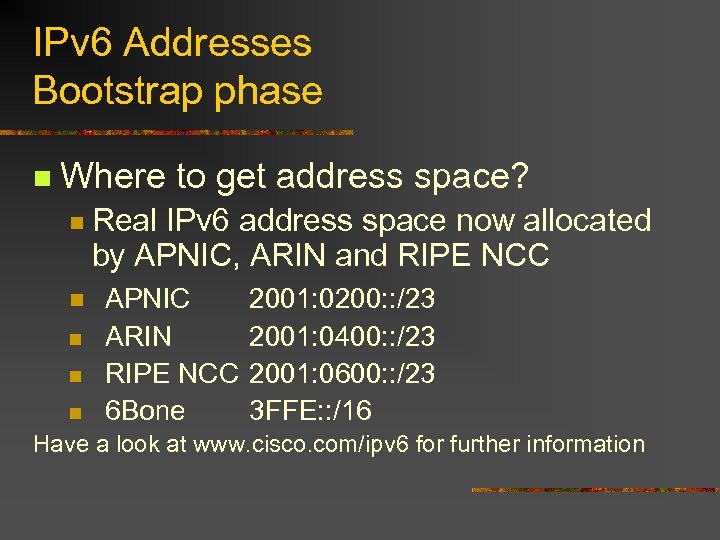 IPv6 Addresses
Bootstrap phase

Where to get address space?

Real IPv6 address space now allocated by APNIC, ARIN and RIPE NCC

APNIC 2001:0200::/23
ARIN 2001:0400::/23
RIPE NCC 2001:0600::/23
6Bone 3FFE::/16

Have a look at www.cisco.com/ipv6 for further information